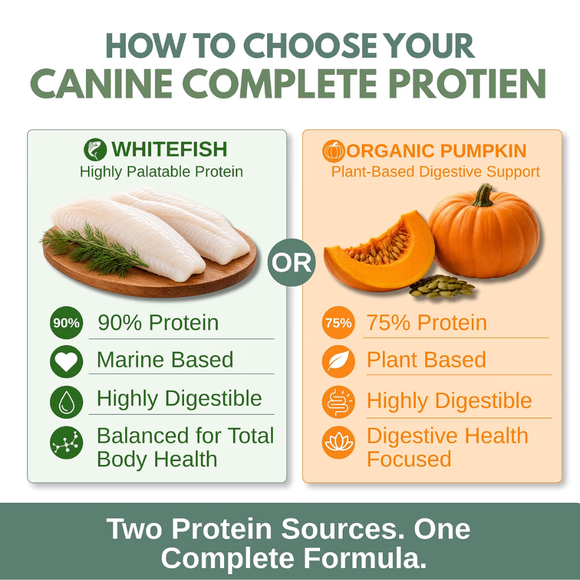 HOW TO CHOOSE YOUR
CANINE COMPLETE PROTIEN

WHITEFISH
Highly Palatable Protein

90% 90% Protein
Marine Based
Highly Digestible
Balanced for Total Body Health

OR

ORGANIC PUMPKIN
Plant-Based Digestive Support

75% 75% Protein
Plant Based
Highly Digestible
Digestive Health Focused

Two Protein Sources. One Complete Formula.